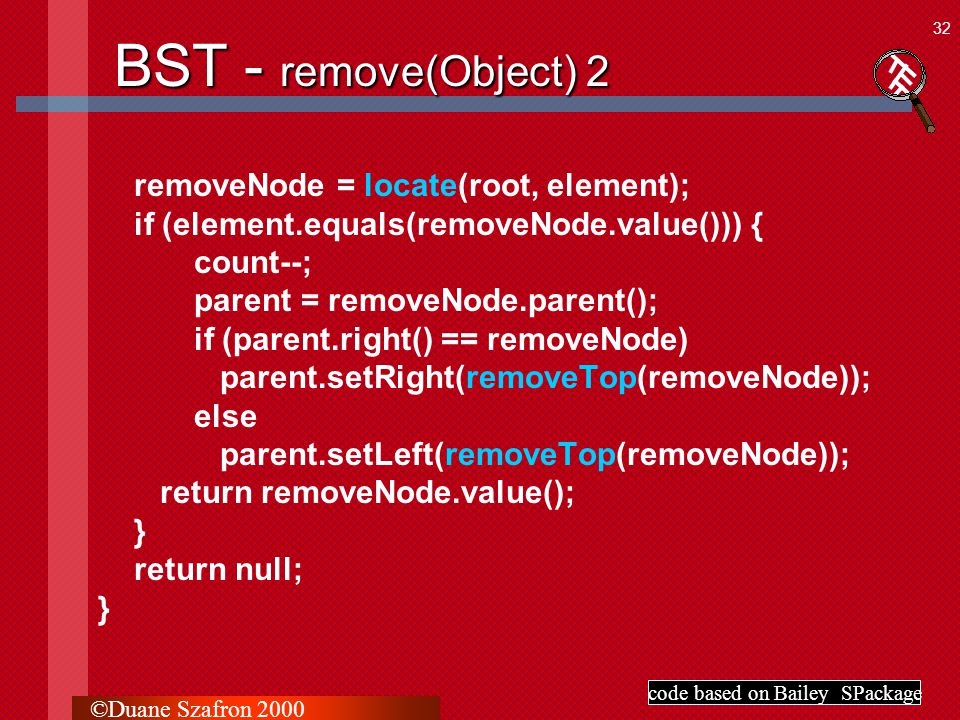 32

BST - remove(Object) 2

removeNode = locate(root, element);
if (element.equals(removeNode.value())) {
count--;
parent = removeNode.parent();
if (parent.right() == removeNode)
parent.setRight(removeTop(removeNode));
else
parent.setLeft(removeTop(removeNode));
return removeNode.value();
}
return null;
}

code based on Bailey SPackage

©Duane Szafron 2000